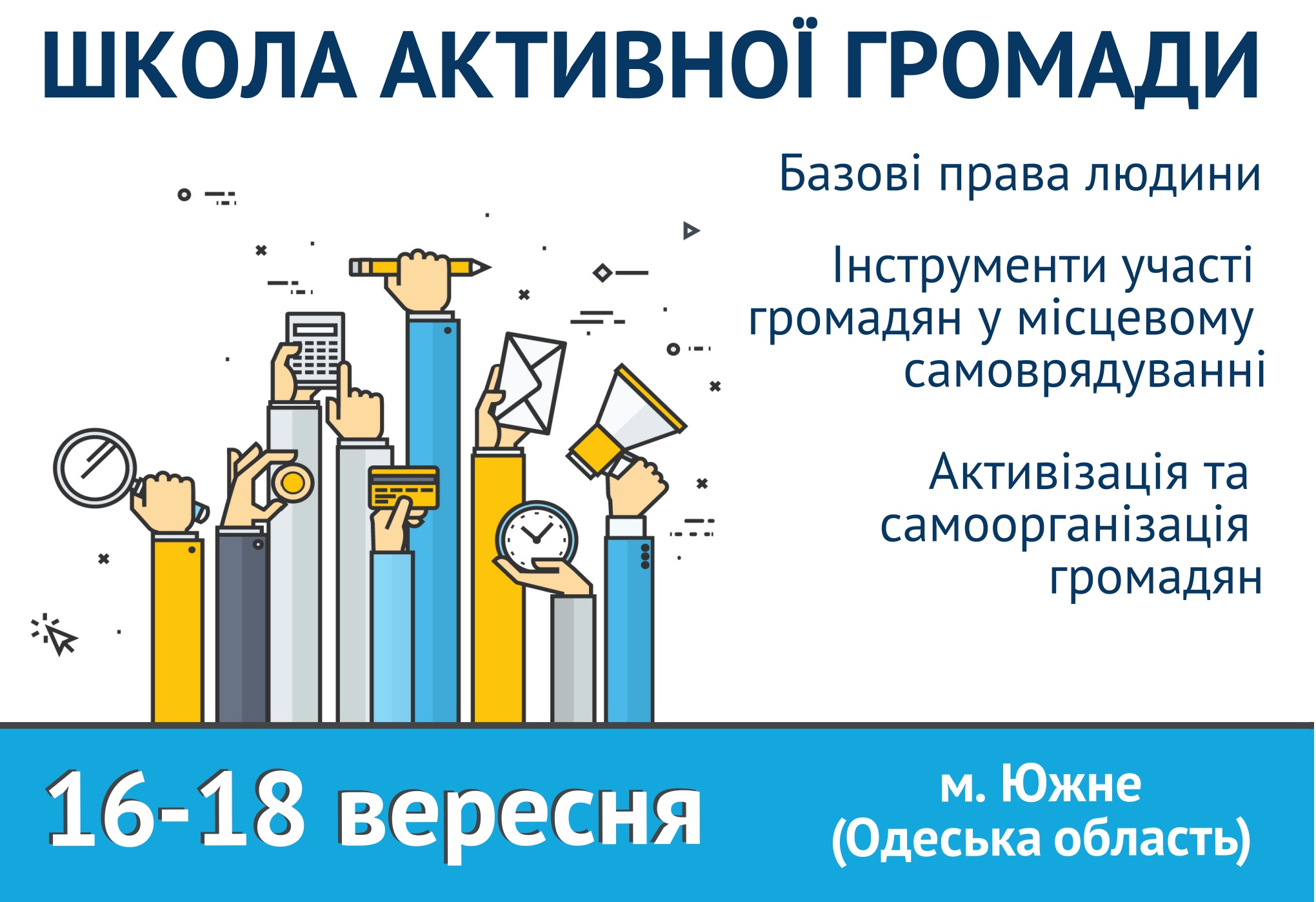 ШКОЛА АКТИВНОЇ ГРОМАДИ

Базові права людини

Інструменти участі громадян у місцевому самоврядуванні

Активізація та самоорганізація громадян

16-18 вересня

м. Южне (Одеська область)